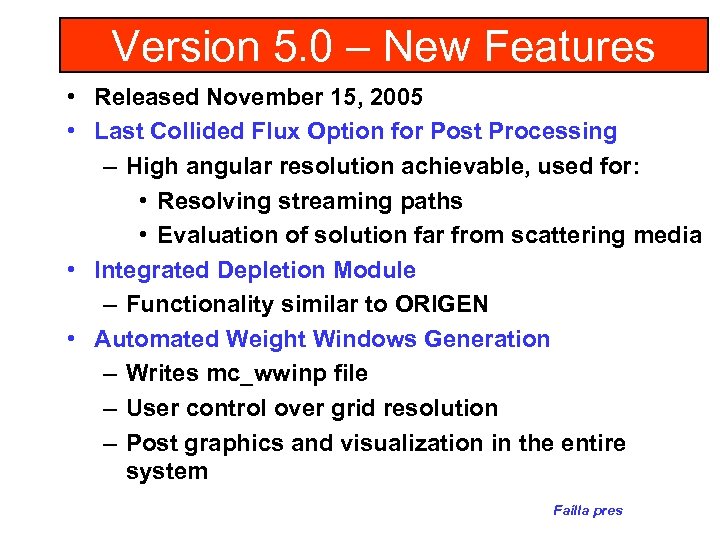 Version 5.0 – New Features

• Released November 15, 2005
• Last Collided Flux Option for Post Processing
– High angular resolution achievable, used for:
• Resolving streaming paths
• Evaluation of solution far from scattering media
• Integrated Depletion Module
– Functionality similar to ORIGEN
• Automated Weight Windows Generation
– Writes mc_wwinp file
– User control over grid resolution
– Post graphics and visualization in the entire system

Failla pres